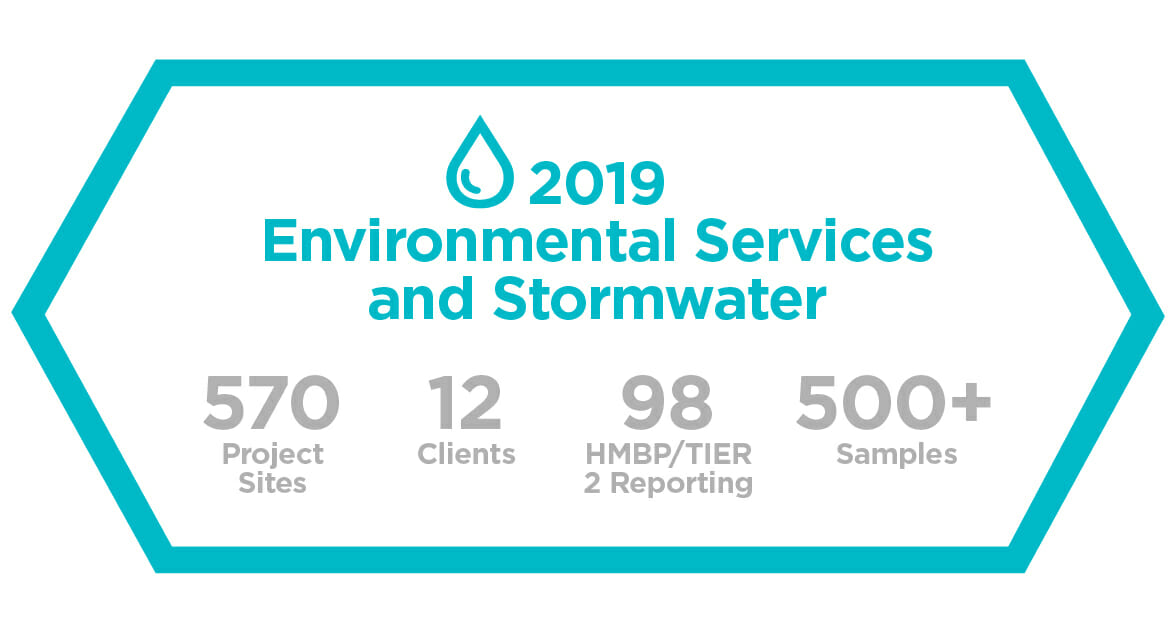 2019
Environmental Services and Stormwater

570
Project Sites

12
Clients

98
HMBP/TIER 2 Reporting

500+
Samples